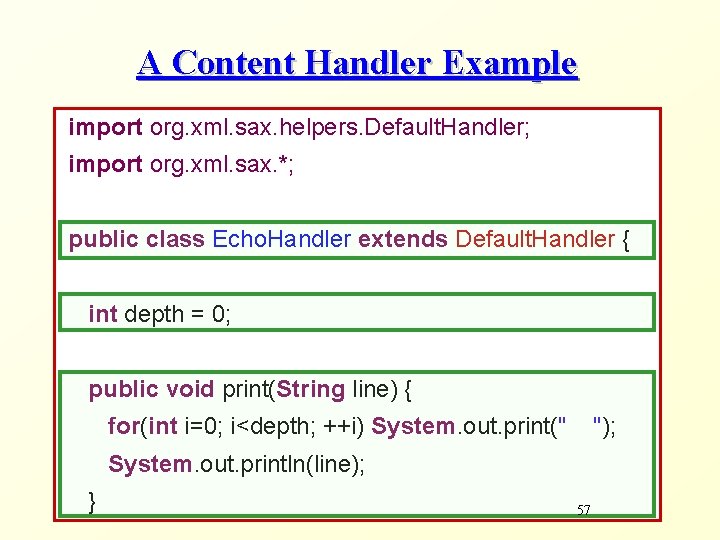 A Content Handler Example

import org.xml.sax.helpers.DefaultHandler;
import org.xml.sax.*;

public class EchoHandler extends DefaultHandler {

int depth = 0;

public void print(String line) {
for(int i=0; i<depth; ++i) System.out.print("    ");
System.out.println(line);
}

57